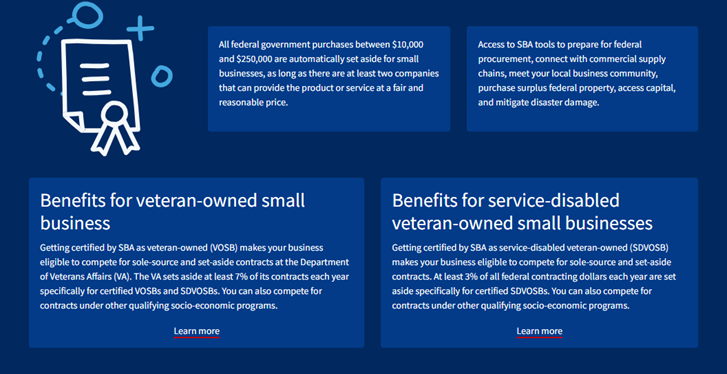 All federal government purchases between \$10,000 and \$250,000 are automatically set aside for small businesses, as long as there are at least two companies that can provide the product or service at a fair and reasonable price.

Access to SBA tools to prepare for federal procurement, connect with commercial supply chains, meet your local business community, purchase surplus federal property, access capital, and mitigate disaster damage.

Benefits for veteran-owned small business

Getting certified by SBA as veteran-owned (VOSB) makes your business eligible to compete for sole-source and set-aside contracts at the Department of Veterans Affairs (VA). The VA sets aside at least 7% of its contracts each year specifically for certified VOSBs and SDVOSBs. You can also compete for contracts under other qualifying socio-economic programs.

Learn more

Benefits for service-disabled veteran-owned small businesses

Getting certified by SBA as service-disabled veteran-owned (SDVOSB) makes your business eligible to compete for sole-source and set-aside contracts. At least 3% of all federal contracting dollars each year are set aside specifically for certified SDVOSBs. You can also compete for contracts under other qualifying socio-economic programs.

Learn more